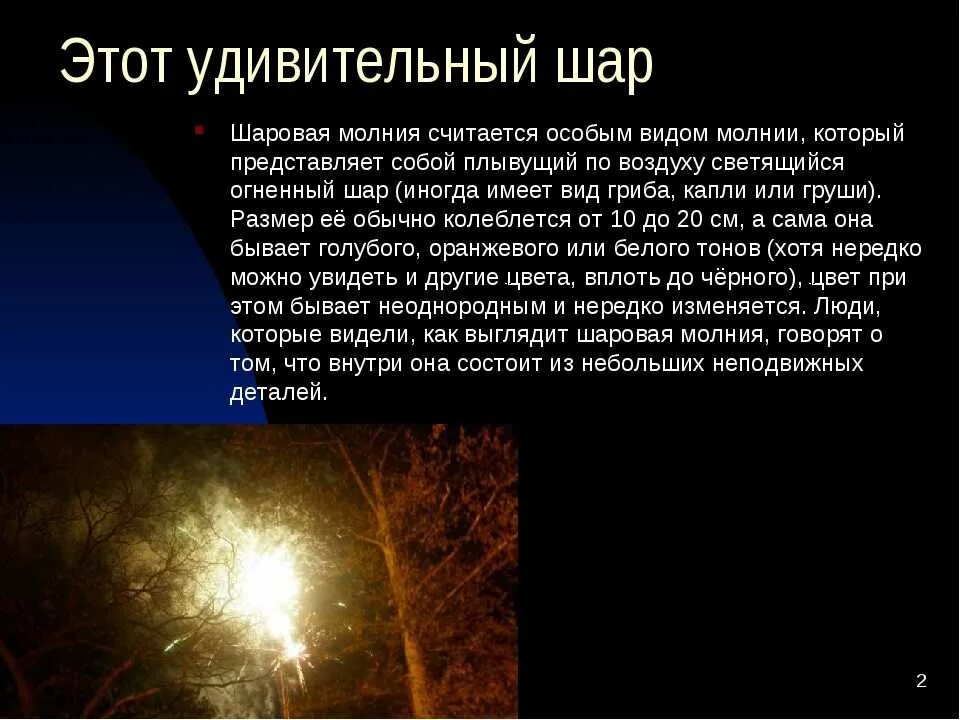 Этот удивительный шар

Шаровая молния считается особым видом молнии, который представляет собой плывущий по воздуху светящийся огненный шар (иногда имеет вид гриба, капли или груши). Размер её обычно колеблется от 10 до 20 см, а сама она бывает голубого, оранжевого или белого тонов (хотя нередко можно увидеть и другие цвета, вплоть до чёрного), цвет при этом бывает неоднородным и нередко изменяется. Люди, которые видели, как выглядит шаровая молния, говорят о том, что внутри она состоит из небольших неподвижных деталей.

2